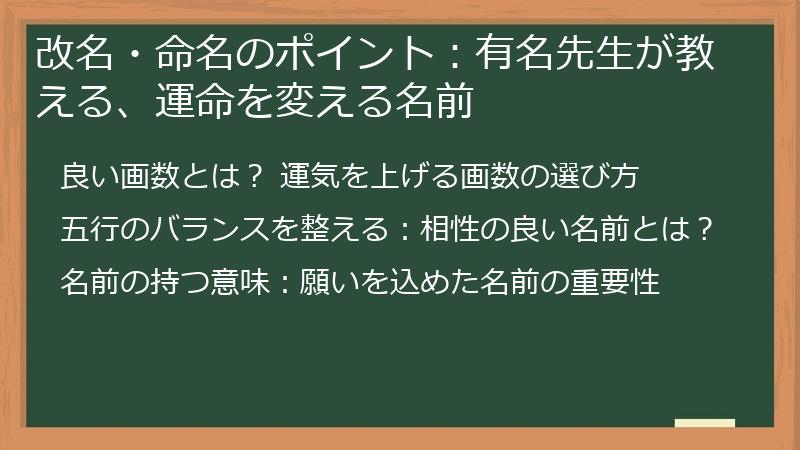 改名・命名のポイント：有名先生が教える、運命を変える名前

良い画数とは？ 運気を上げる画数の選び方

五行のバランスを整える：相性の良い名前とは？

名前の持つ意味：願いを込めた名前の重要性